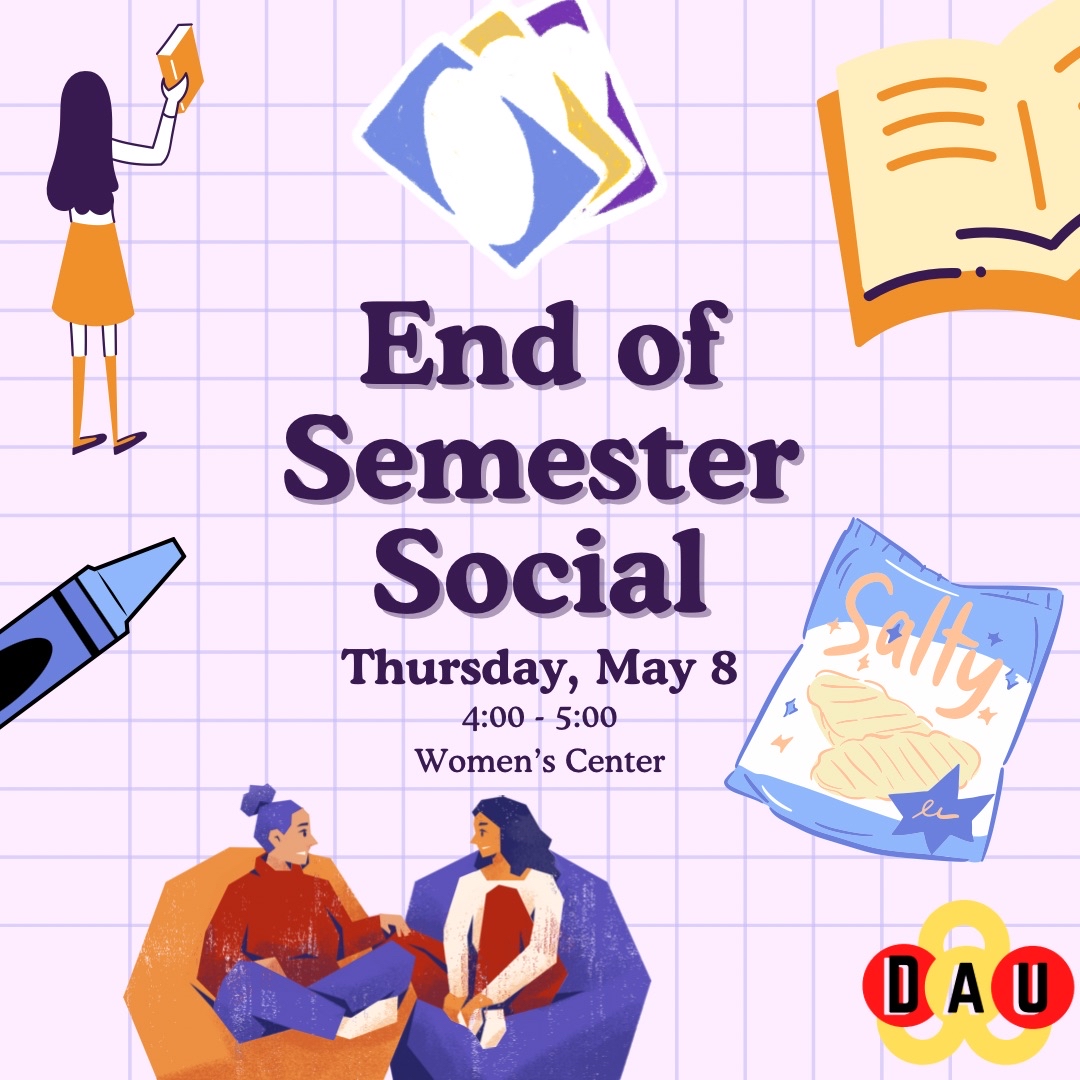 End of Semester Social

Thursday, May 8
4:00 - 5:00
Women's Center

Salty

DAU